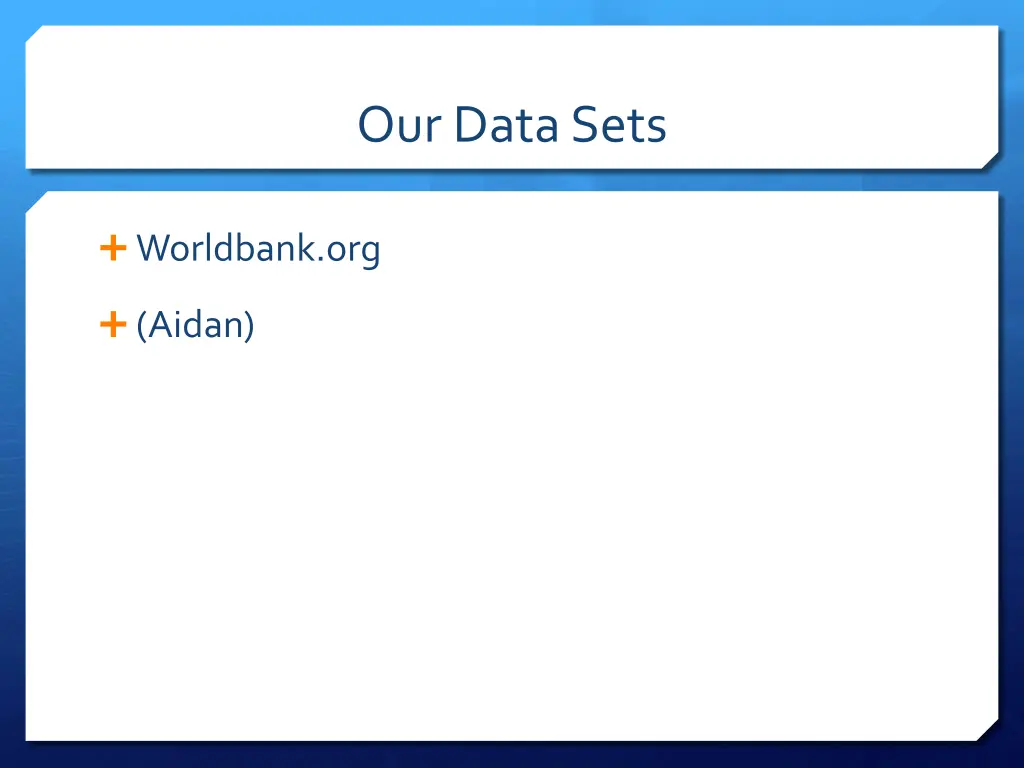 Our Data Sets

+ Worldbank.org

+ (Aidan)